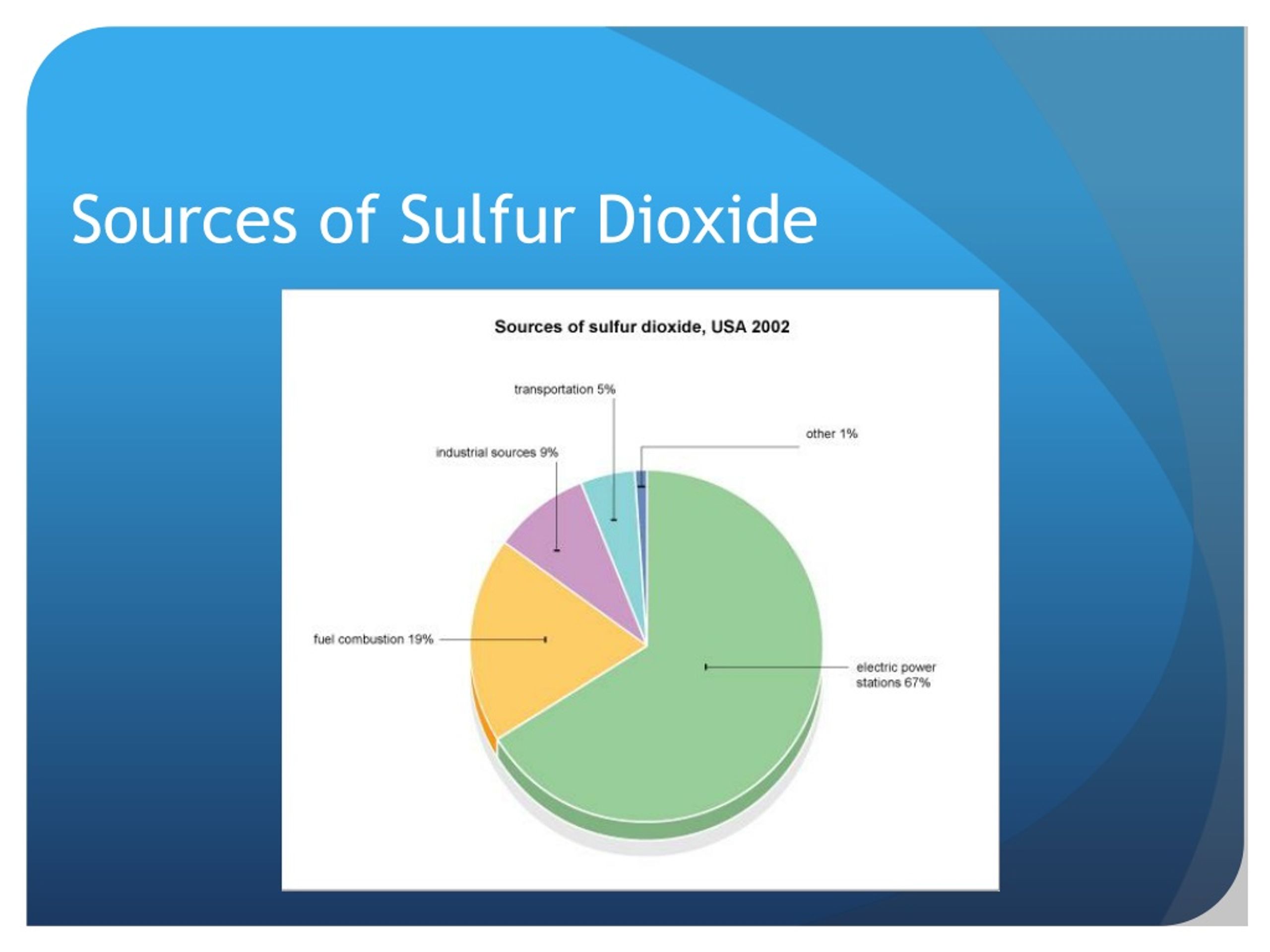 Sources of Sulfur Dioxide

Sources of sulfur dioxide, USA 2002

transportation 5%

other 1%

industrial sources 9%

fuel combustion 19%

electric power stations 67%